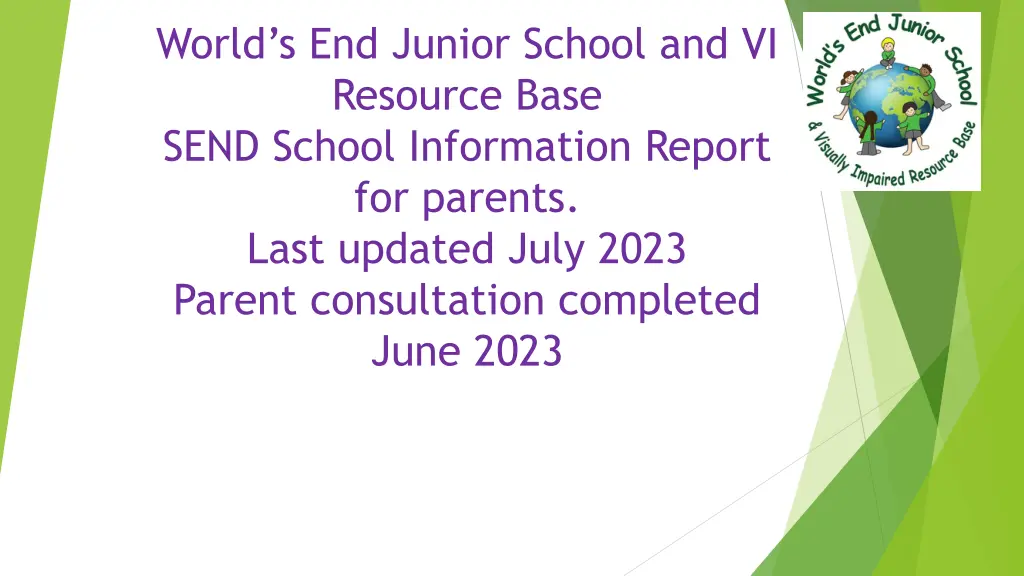 World's End Junior School and VI Resource Base
SEND School Information Report for parents.
Last updated July 2023
Parent consultation completed June 2023

World's End Junior School
& Visually Impaired Resource Base